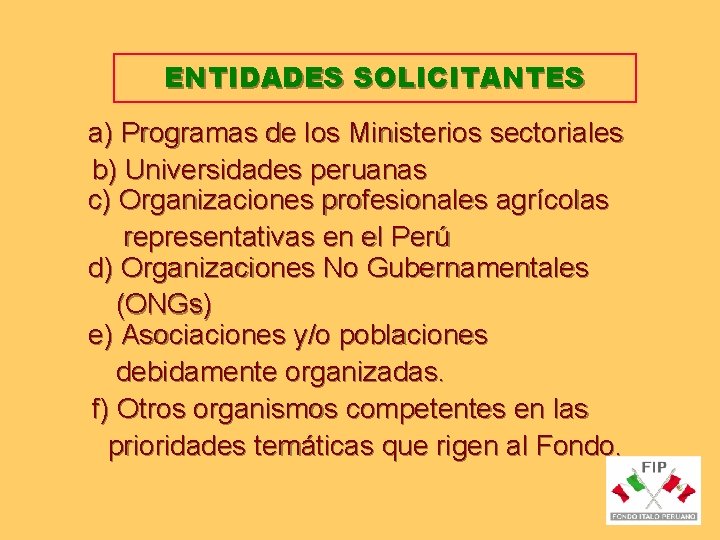 ENTIDADES SOLICITANTES

a) Programas de los Ministerios sectoriales

b) Universidades peruanas

c) Organizaciones profesionales agrícolas representativas en el Perú

d) Organizaciones No Gubernamentales (ONGs)

e) Asociaciones y/o poblaciones debidamente organizadas.

f) Otros organismos competentes en las prioridades temáticas que rigen al Fondo.

FIP

FONDO ITALO PERUANO